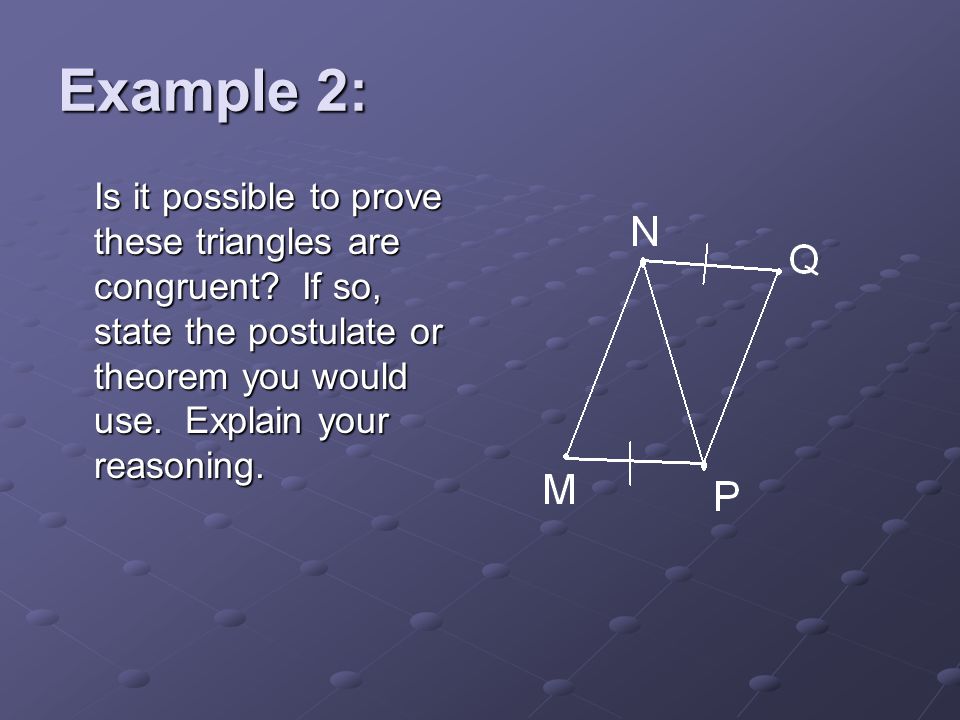 Example 2:

Is it possible to prove these triangles are congruent? If so, state the postulate or theorem you would use. Explain your reasoning.

N
Q
M
P